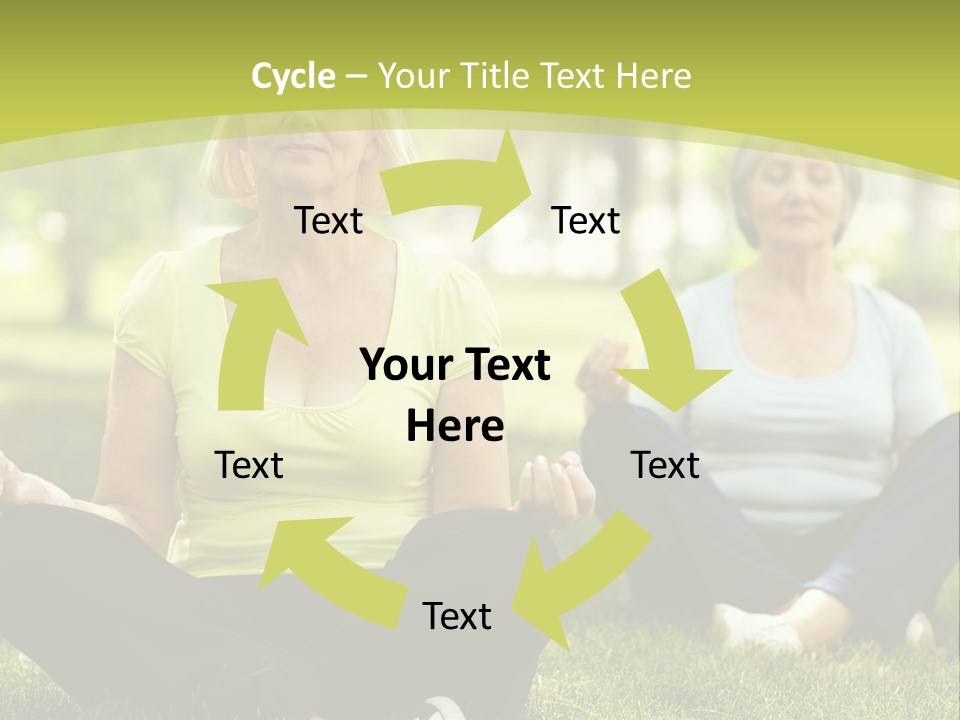 Cycle – Your Title Text Here

Text

Text

Your Text Here

Text

Text

Text